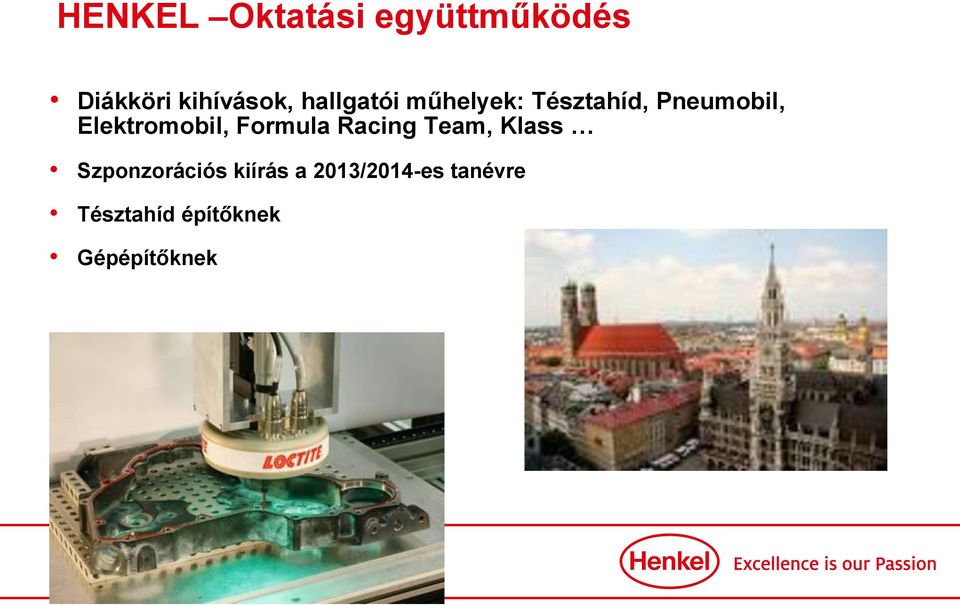 HENKEL –Oktatási együttműködés

• Diákköri kihívások, hallgatói műhelyek: Tésztahíd, Pneumobil, Elektromobil, Formula Racing Team, Klass …

• Szponzorációs kiírás a 2013/2014-es tanévre

• Tésztahíd építőknek

• Gépépítőknek

LOCTITE

Henkel Excellence is our Passion